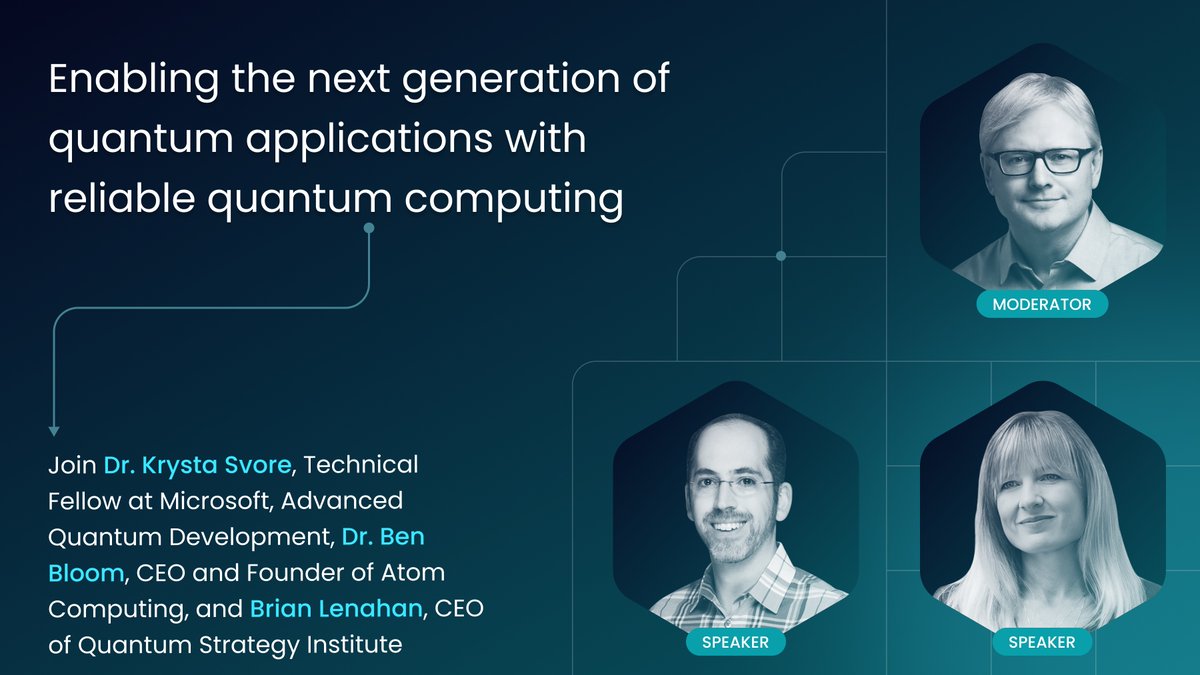 Enabling the next generation of quantum applications with reliable quantum computing

Join Dr. Krysta Svore, Technical Fellow at Microsoft, Advanced Quantum Development, Dr. Ben Bloom, CEO and Founder of Atom Computing, and Brian Lenahan, CEO of Quantum Strategy Institute

MODERATOR

SPEAKER

SPEAKER